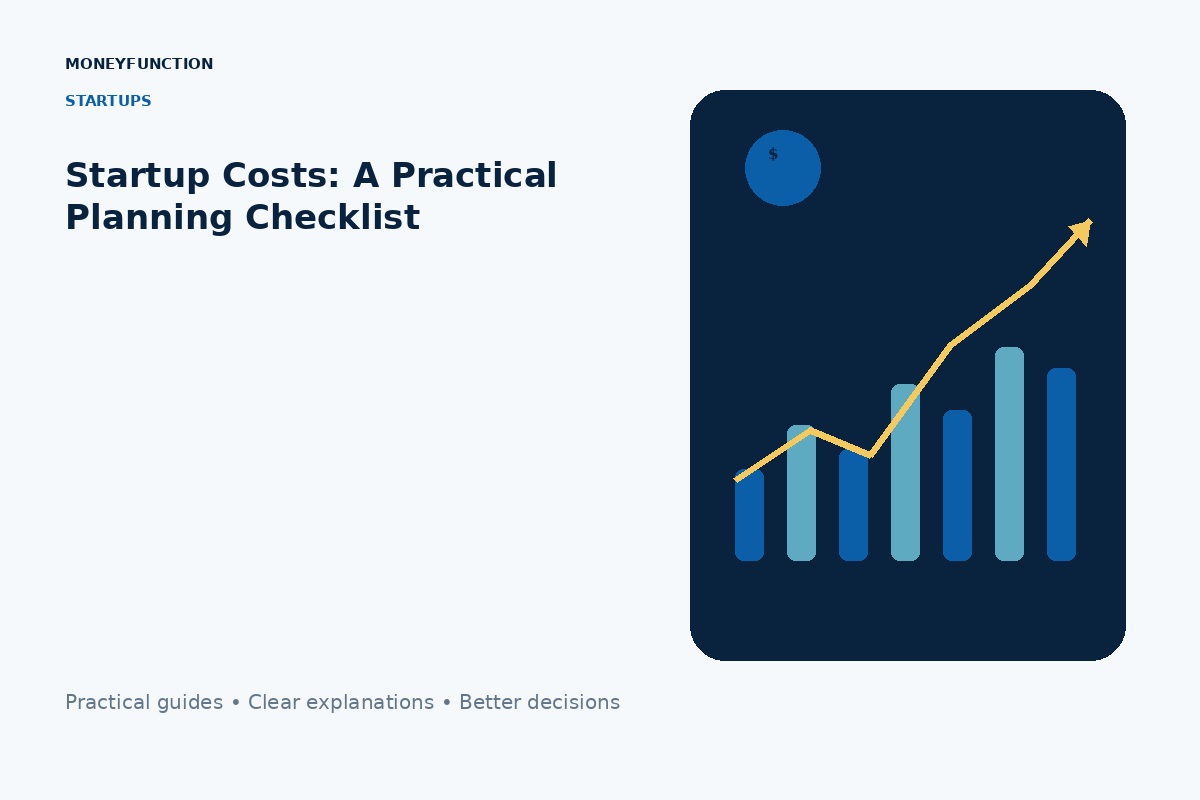 MONEYFUNCTION

STARTUPS

Startup Costs: A Practical Planning Checklist

$

Practical guides • Clear explanations • Better decisions